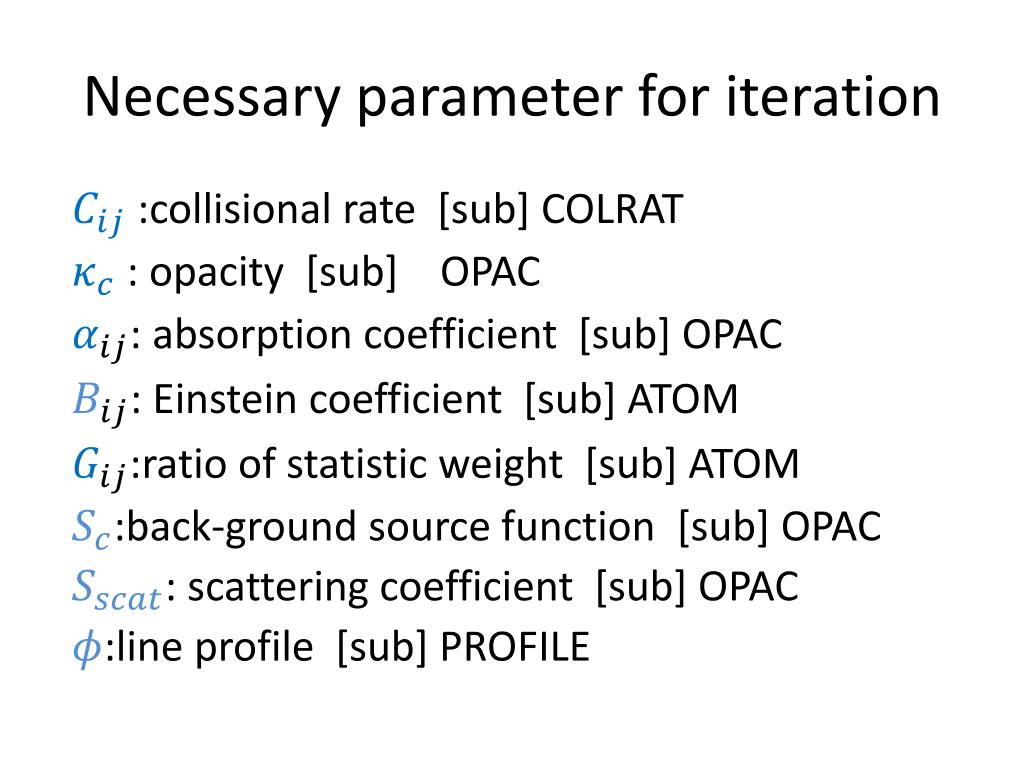 Necessary parameter for iteration

$C_{ij}$ :collisional rate [sub] COLRAT
$\kappa_c$ : opacity [sub] OPAC
$\alpha_{ij}$: absorption coefficient [sub] OPAC
$B_{ij}$: Einstein coefficient [sub] ATOM
$G_{ij}$:ratio of statistic weight [sub] ATOM
$S_c$:back-ground source function [sub] OPAC
$S_{scat}$: scattering coefficient [sub] OPAC
$\phi$:line profile [sub] PROFILE